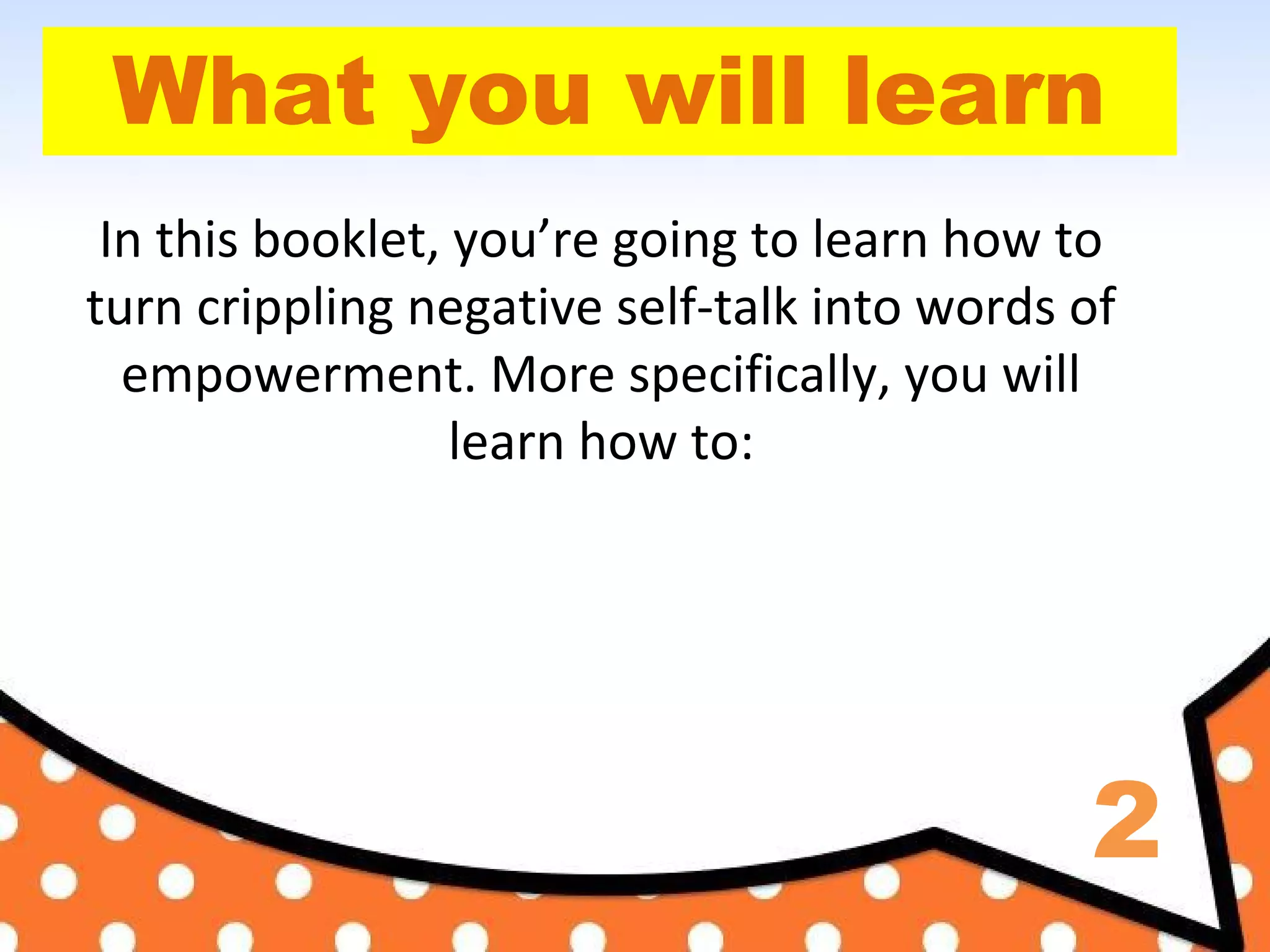 What you will learn

In this booklet, you’re going to learn how to turn crippling negative self-talk into words of empowerment. More specifically, you will learn how to:

2